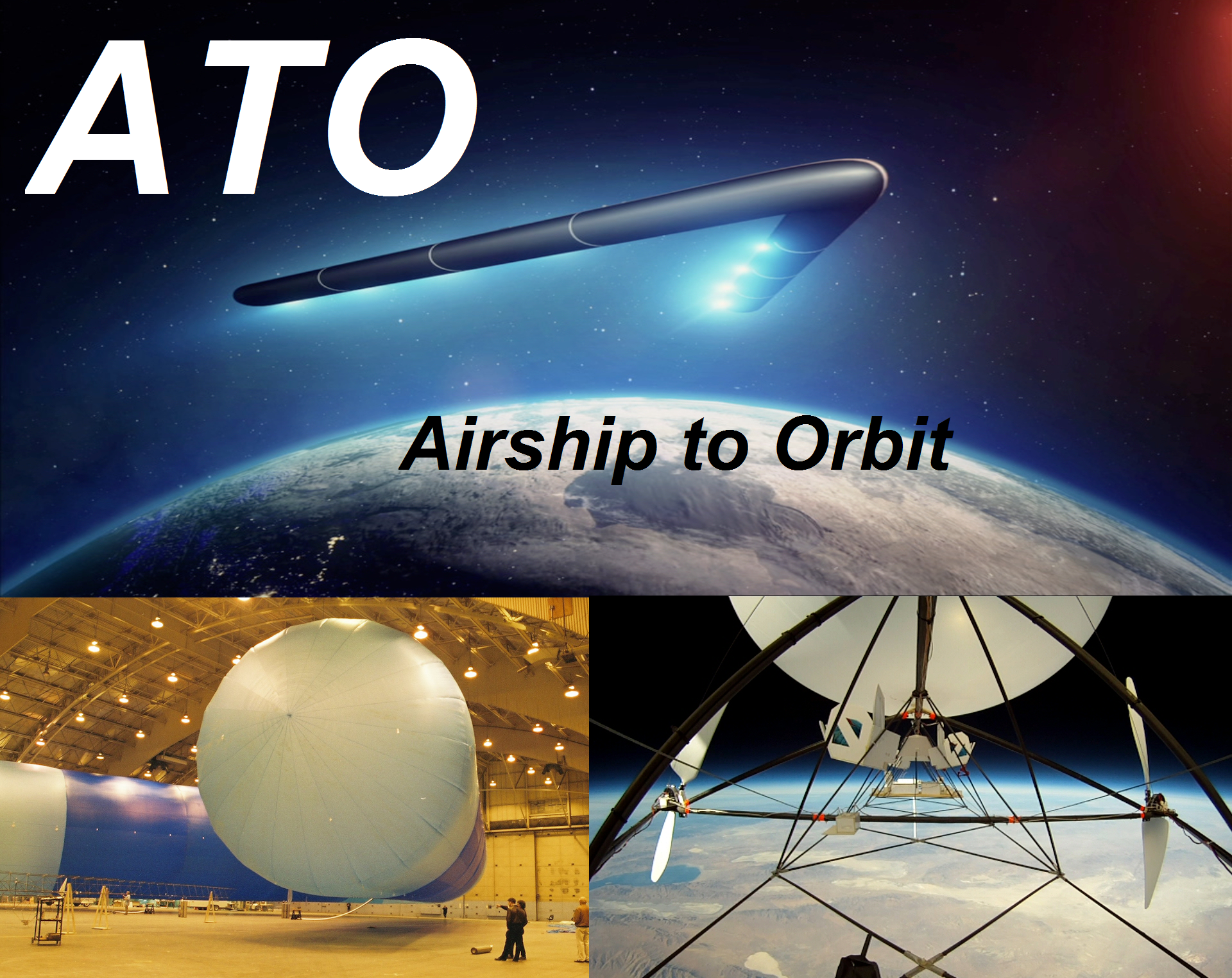 ATO

Airship to Orbit